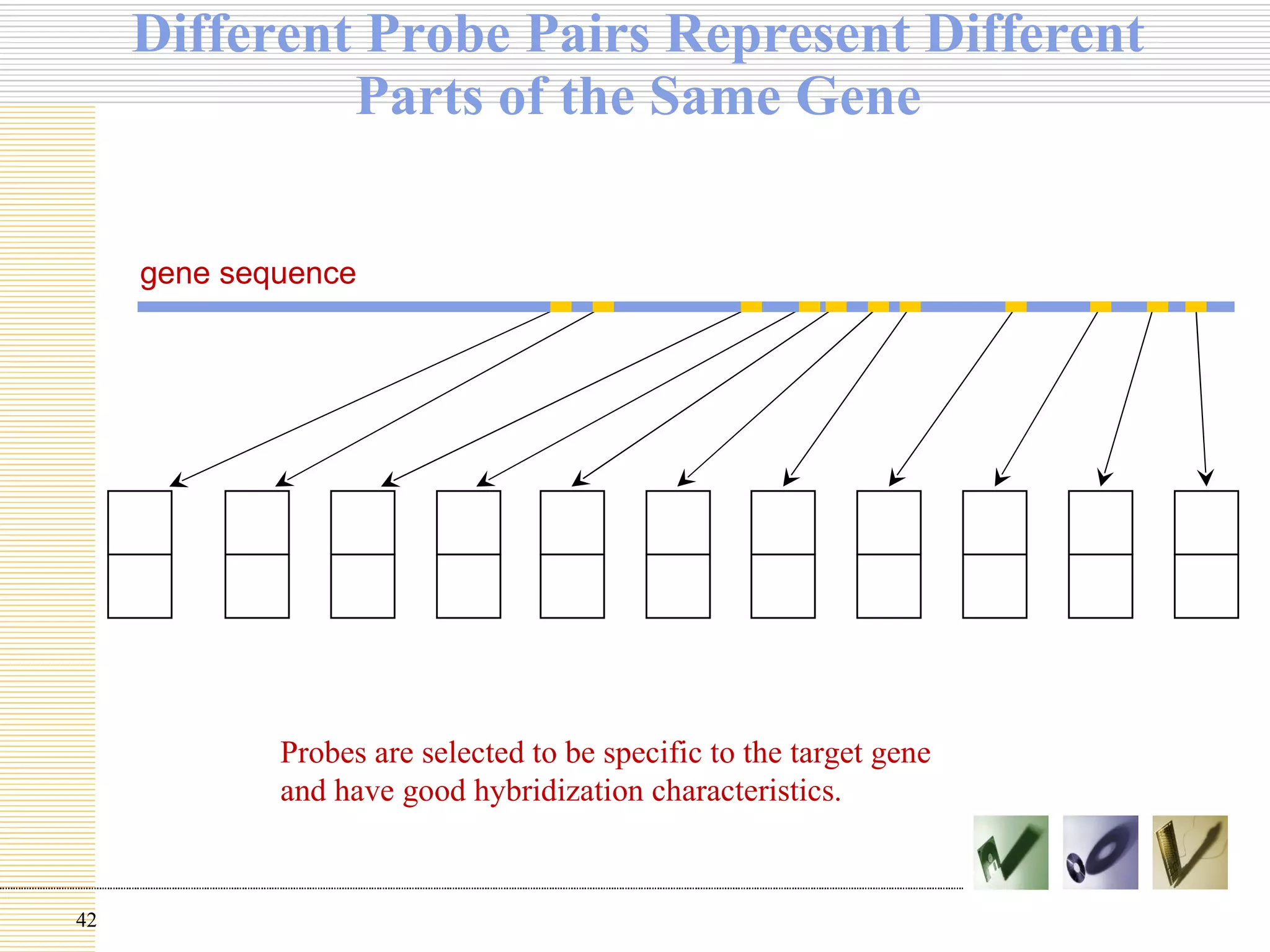 Different Probe Pairs Represent Different Parts of the Same Gene

gene sequence

Probes are selected to be specific to the target gene and have good hybridization characteristics.

42